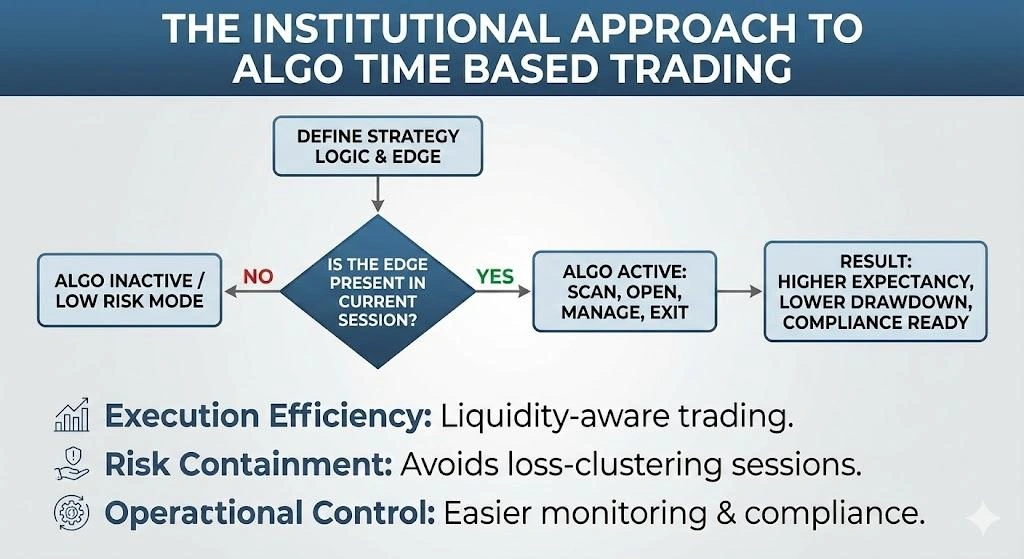 THE INSTITUTIONAL APPROACH TO ALGO TIME BASED TRADING

DEFINE STRATEGY LOGIC & EDGE

IS THE EDGE PRESENT IN CURRENT SESSION?

NO

ALGO INACTIVE / LOW RISK MODE

YES

ALGO ACTIVE: SCAN, OPEN, MANAGE, EXIT

RESULT: HIGHER EXPECTANCY, LOWER DRAWDOWN, COMPLIANCE READY

Execution Efficiency: Liquidity-aware trading.

Risk Containment: Avoids loss-clustering sessions.

Operational Control: Easier monitoring & compliance.